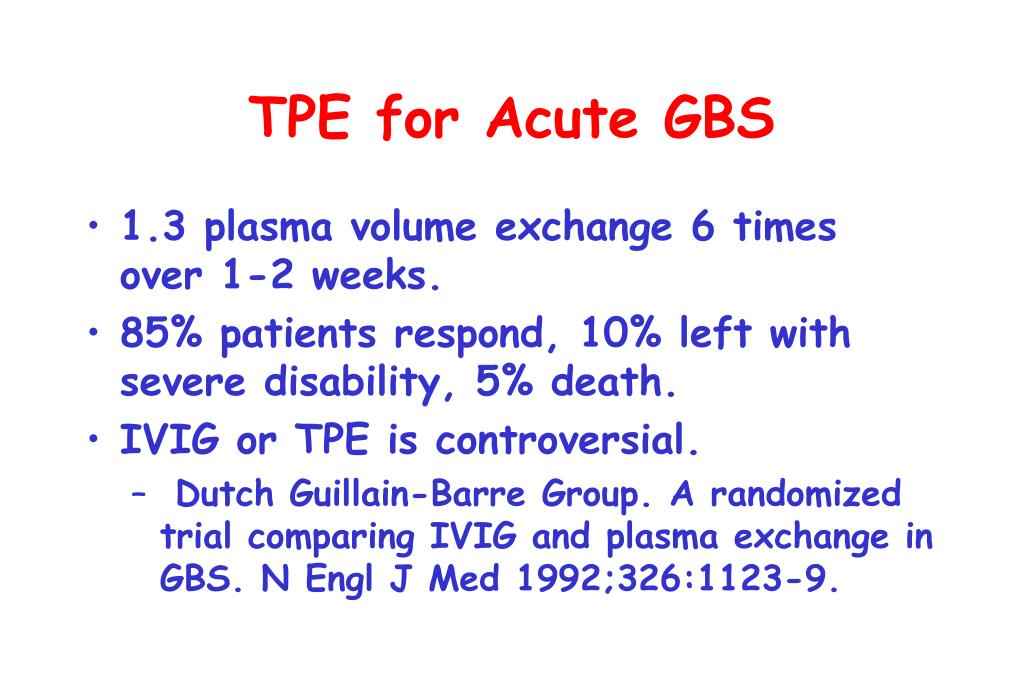 TPE for Acute GBS

• 1.3 plasma volume exchange 6 times over 1-2 weeks.
• 85% patients respond, 10% left with severe disability, 5% death.
• IVIG or TPE is controversial.
– Dutch Guillain-Barre Group. A randomized trial comparing IVIG and plasma exchange in GBS. N Engl J Med 1992;326:1123-9.